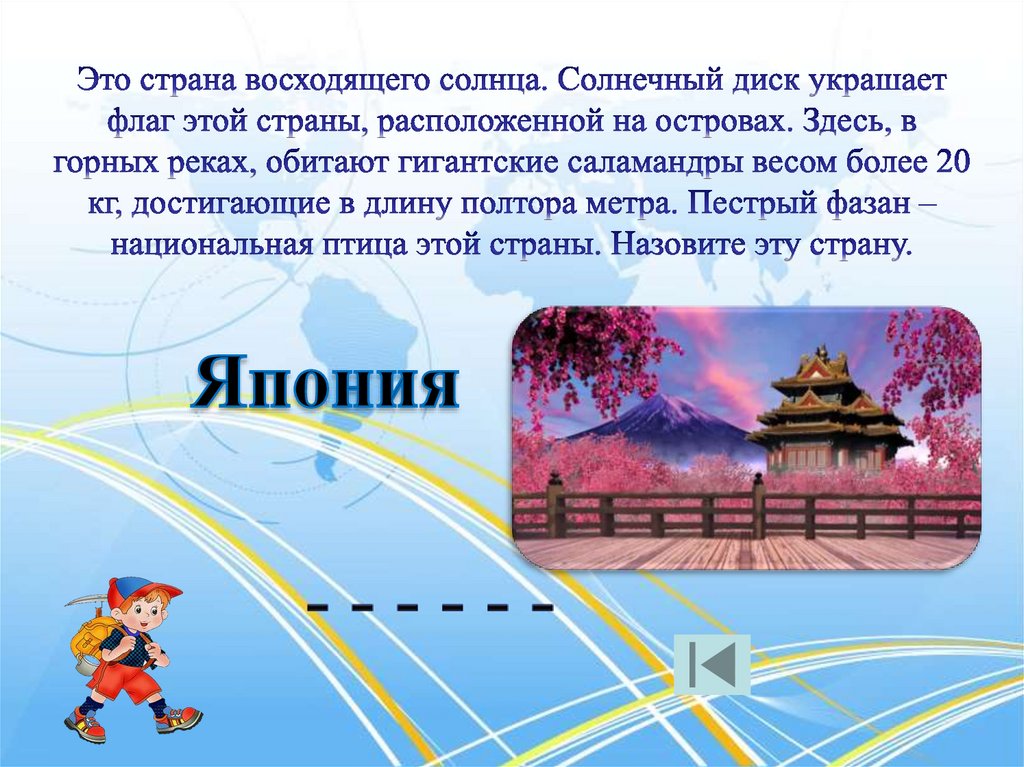 Это страна восходящего солнца. Солнечный диск украшает флаг этой страны, расположенной на островах. Здесь, в горных реках, обитают гигантские саламандры весом более 20 кг, достигающие в длину полтора метра. Пестрый фазан – национальная птица этой страны. Назовите эту страну.

Япония

– – – – – –